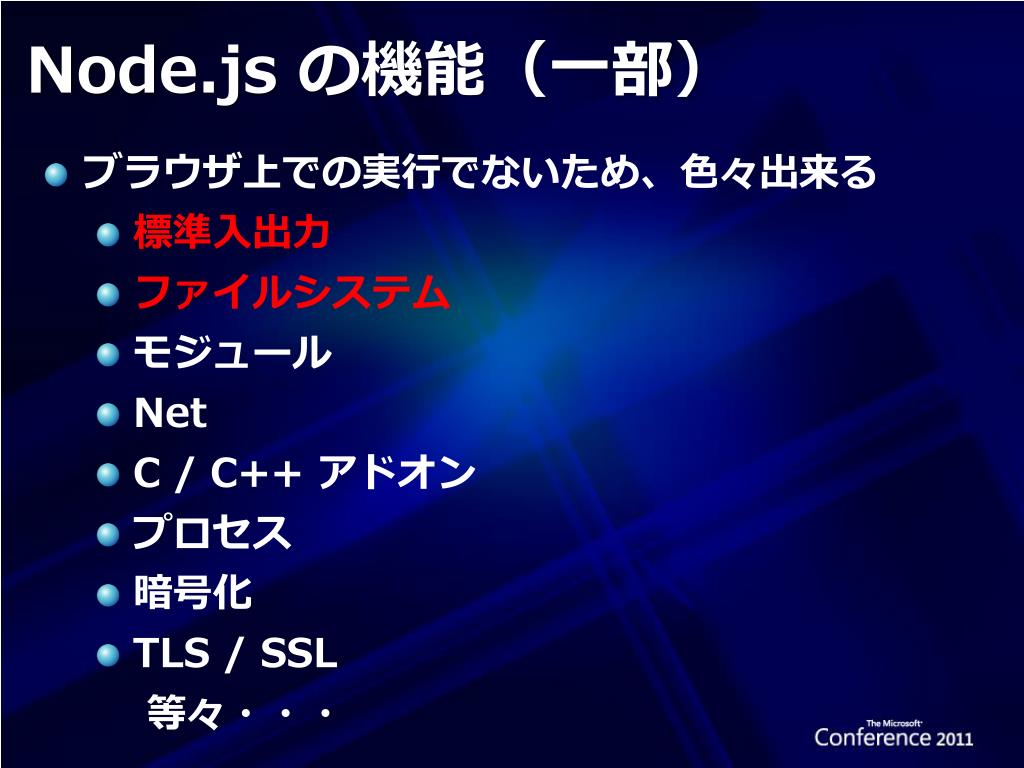 Node.js の機能（一部）

ブラウザ上での実行でないため、色々出来る

標準入出力

ファイルシステム

モジュール

Net

C / C++ アドオン

プロセス

暗号化

TLS / SSL

等々・・・

The Microsoft Conference 2011